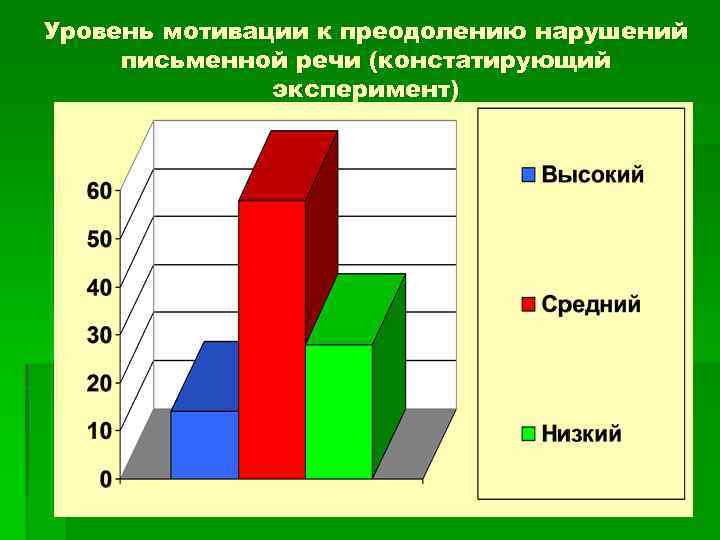 Уровень мотивации к преодолению нарушений письменной речи (констатирующий эксперимент)

60
50
40
30
20
10
0

Высокий
Средний
Низкий